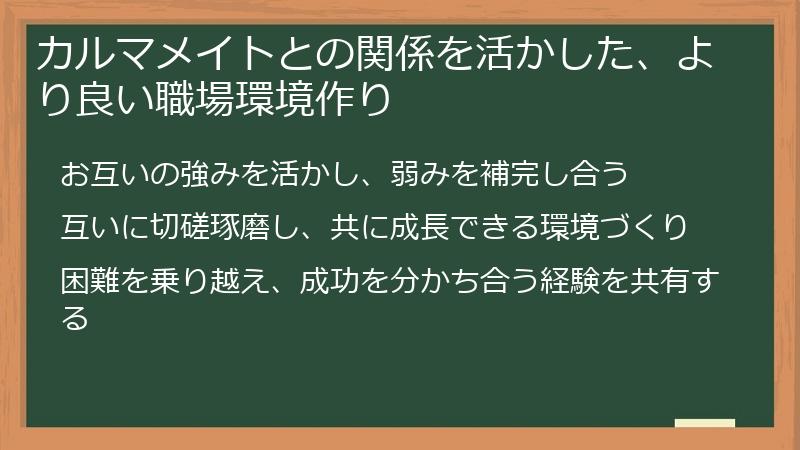 カルマメイトとの関係を活かした、より良い職場環境作り

お互いの強みを活かし、弱みを補完し合う

互いに切磋琢磨し、共に成長できる環境づくり

困難を乗り越え、成功を分かち合う経験を共有する